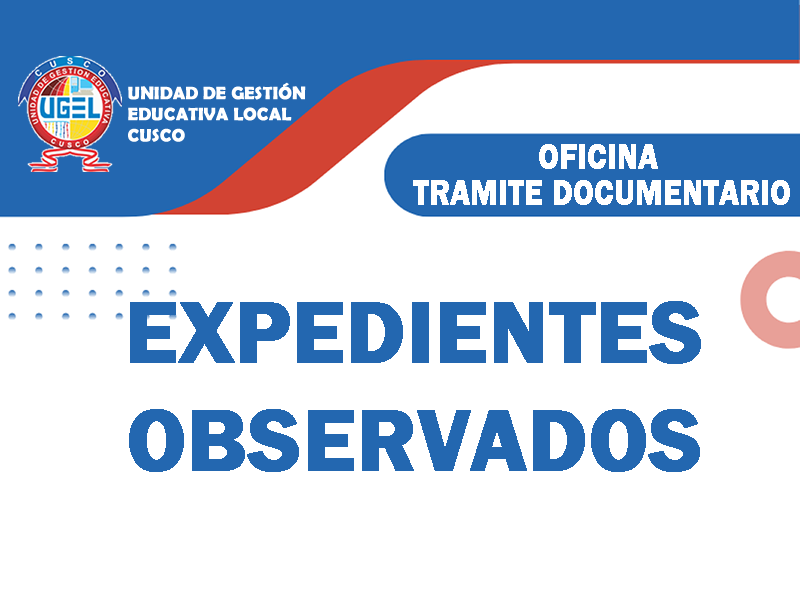 CUSCO
UNIDAD DE GESTION EDUCATIVA
UGEL
CUSCO

UNIDAD DE GESTIÓN EDUCATIVA LOCAL CUSCO

OFICINA
TRAMITE DOCUMENTARIO

EXPEDIENTES OBSERVADOS